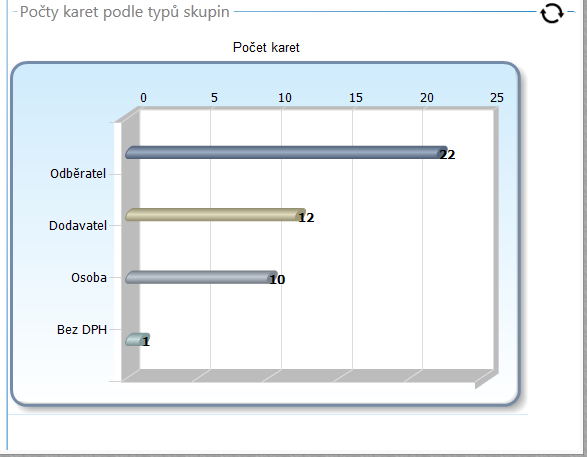 Počty karet podle typů skupin

Počet karet

0 5 10 15 20 25

Odběratel
22

Dodavatel
12

Osoba
10

Bez DPH
1